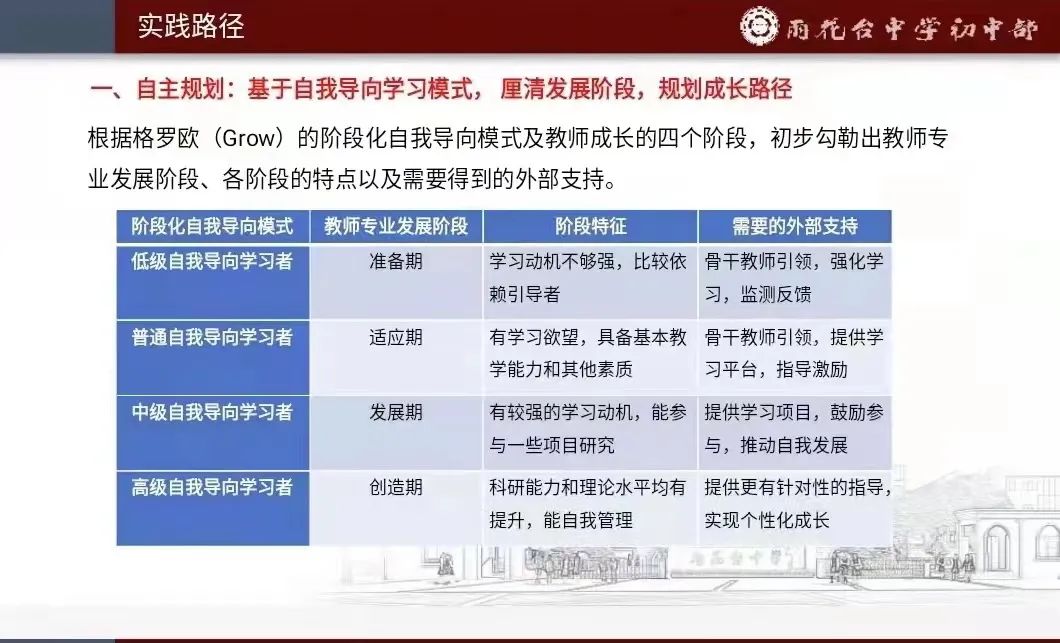 实践路径

雨花台中学初中部

一、自主规划：基于自我导向学习模式，厘清发展阶段，规划成长路径

根据格罗欧（Grow）的阶段化自我导向模式及教师成长的四个阶段，初步勾勒出教师专业发展阶段、各阶段的特点以及需要得到的外部支持。

| 阶段化自我导向模式 | 教师专业发展阶段 | 阶段特征 | 需要的外部支持 |
|---|---|---|---|
| 低级自我导向学习者 | 准备期 | 学习动机不够强，比较依赖引导者 | 骨干教师引领，强化学习，监测反馈 |
| 普通自我导向学习者 | 适应期 | 有学习欲望，具备基本教学能力和其他素质 | 骨干教师引领，提供学习平台，指导激励 |
| 中级自我导向学习者 | 发展期 | 有较强的学习动机，能参与一些项目研究 | 提供学习项目，鼓励参与，推动自我发展 |
| 高级自我导向学习者 | 创造期 | 科研能力和理论水平均有提升，能自我管理 | 提供更有针对性的指导，实现个性化成长 |

雨花台中学